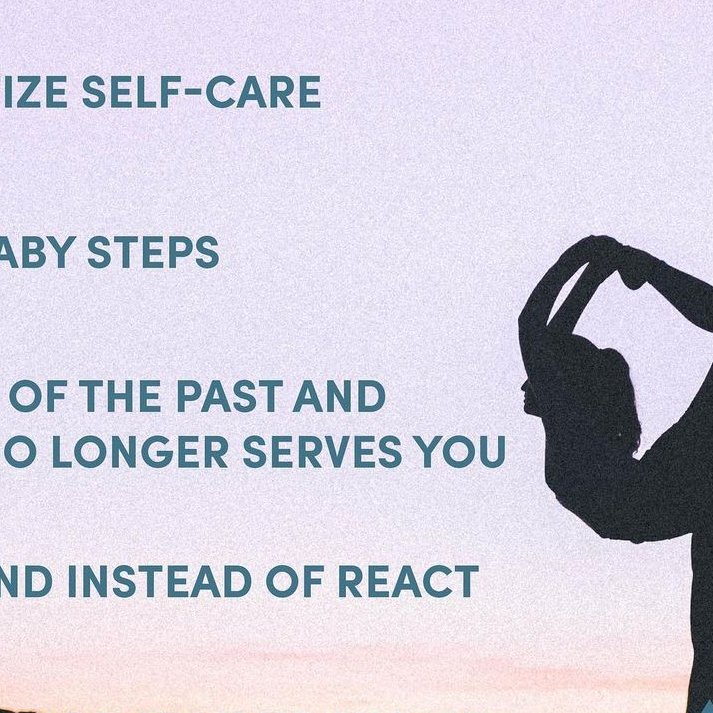 IZE SELF-CARE

ABY STEPS

OF THE PAST AND
O LONGER SERVES YOU

ND INSTEAD OF REACT